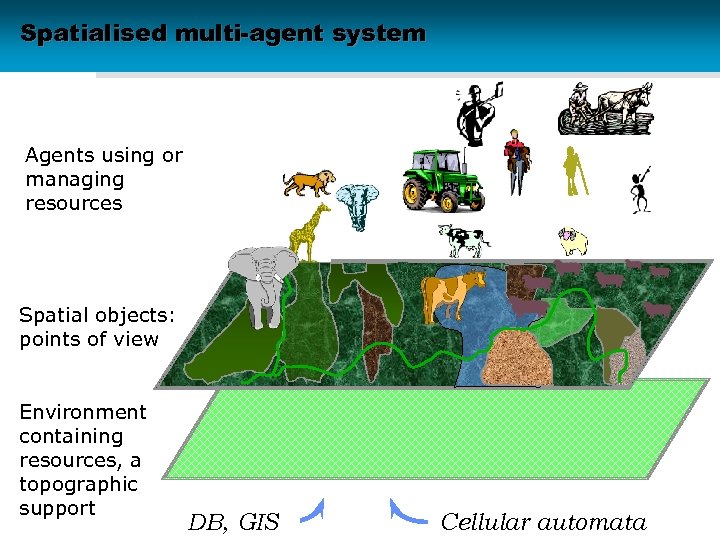 Spatialised multi-agent system

Agents using or managing resources

Spatial objects: points of view

Environment containing resources, a topographic support

DB, GIS

Cellular automata